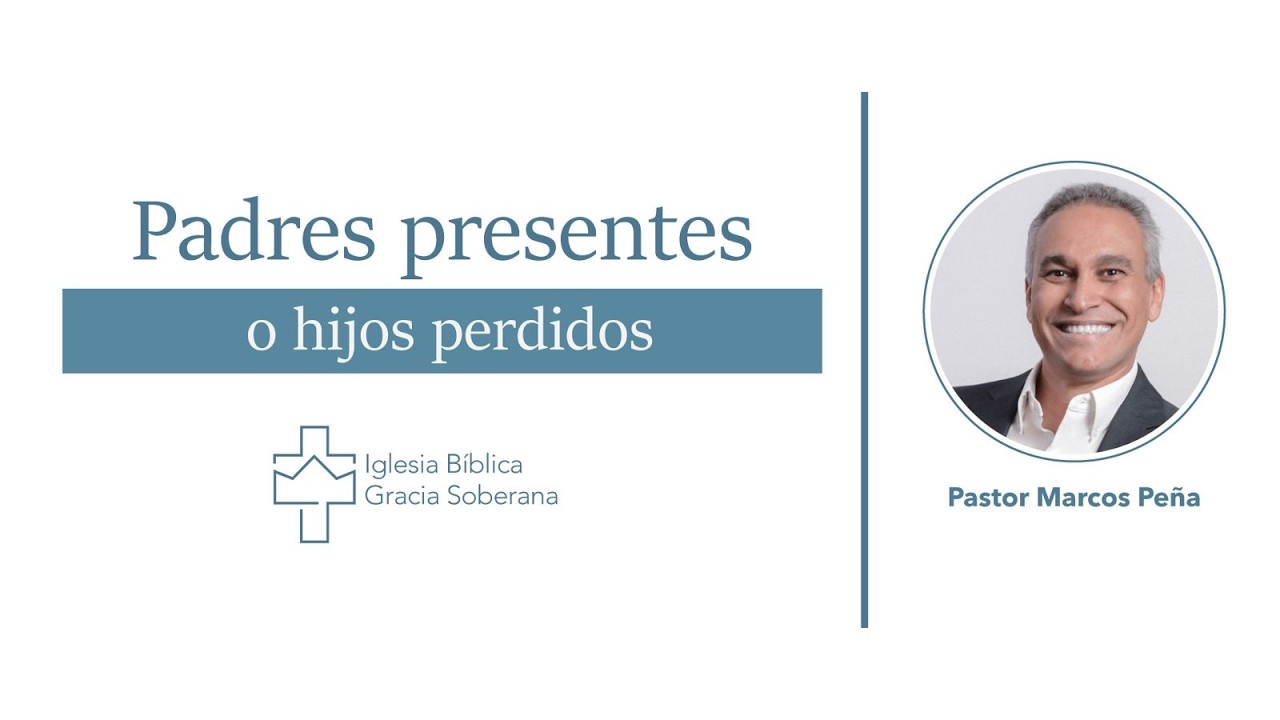 Padres presentes
o hijos perdidos

Iglesia Bíblica
Gracia Soberana

Pastor Marcos Peña